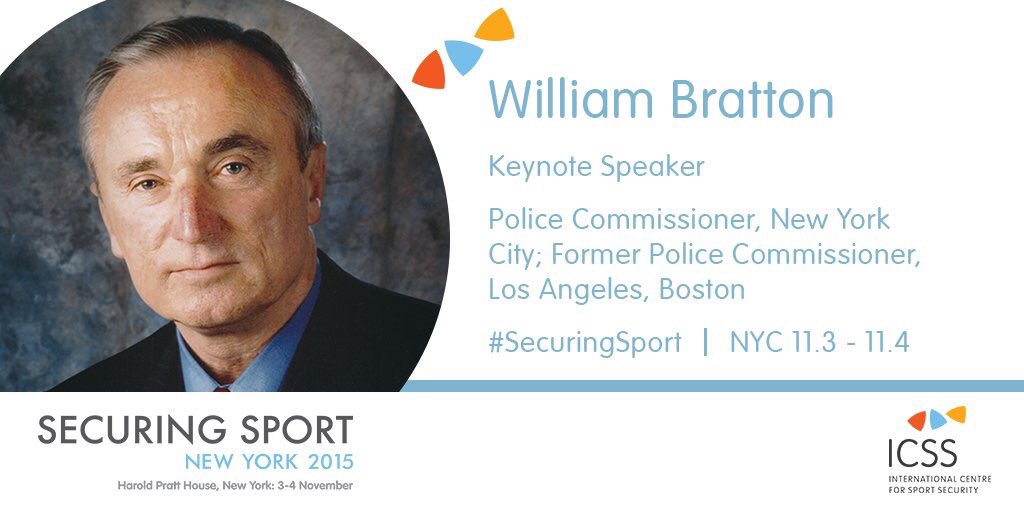 William Bratton

Keynote Speaker

Police Commissioner, New York City; Former Police Commissioner, Los Angeles, Boston

#SecuringSport | NYC 11.3 - 11.4

SECURING SPORT
NEW YORK 2015
Harold Pratt House, New York: 3-4 November

ICSS
INTERNATIONAL CENTRE FOR SPORT SECURITY